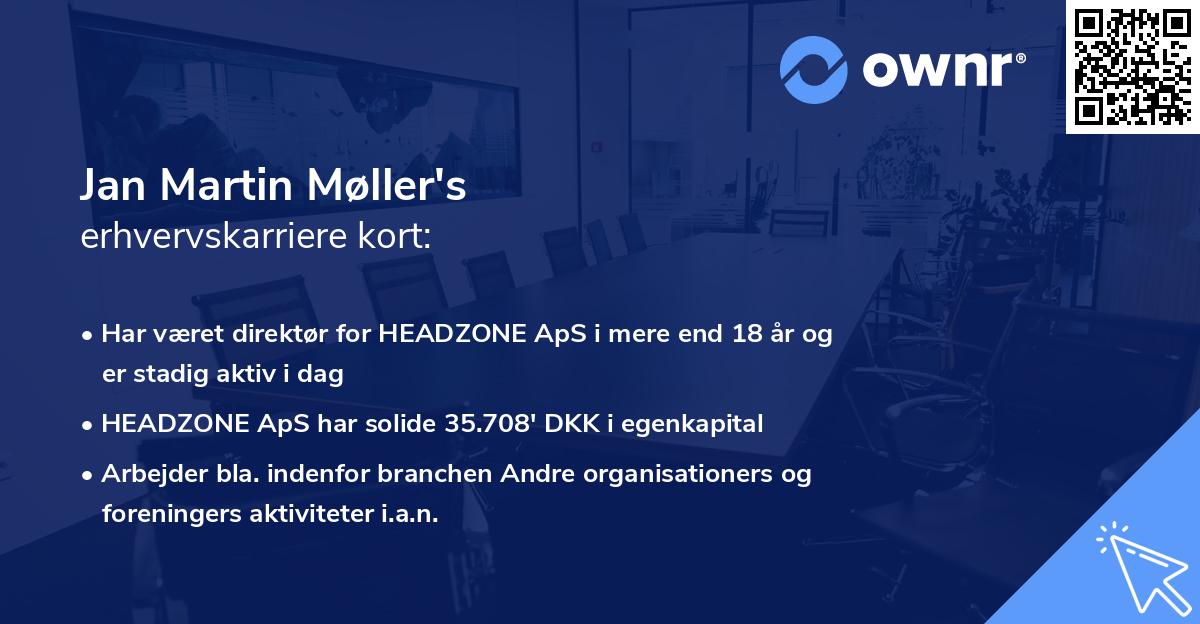 ownr®

Jan Martin Møller's
erhvervskarriere kort:

• Har været direktør for HEADZONE ApS i mere end 18 år og er stadig aktiv i dag
• HEADZONE ApS har solide 35.708' DKK i egenkapital
• Arbejder bla. indenfor branchen Andre organisationers og foreningers aktiviteter i.a.n.